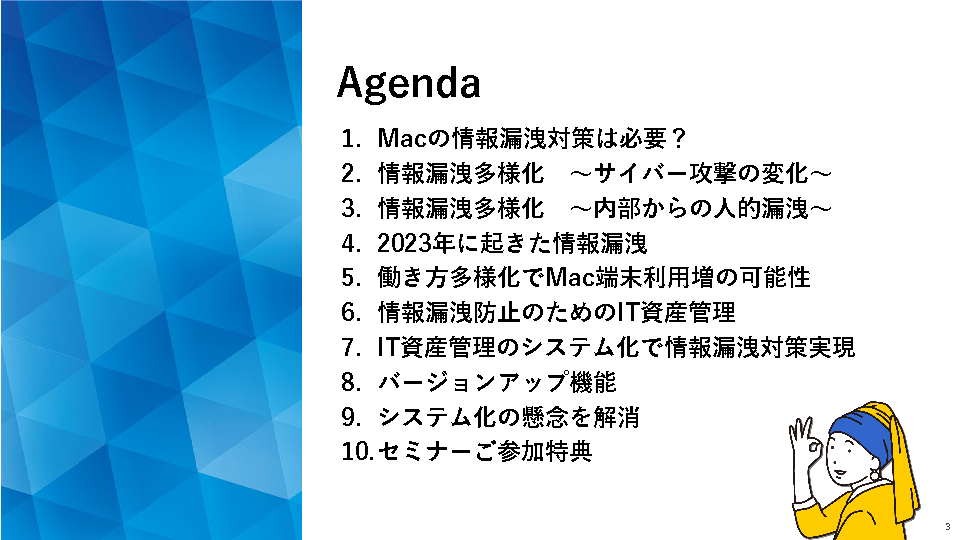 Agenda

1. Macの情報漏洩対策は必要？
2. 情報漏洩多様化　～サイバー攻撃の変化～
3. 情報漏洩多様化　～内部からの人的漏洩～
4. 2023年に起きた情報漏洩
5. 働き方多様化でMac端末利用増の可能性
6. 情報漏洩防止のためのIT資産管理
7. IT資産管理のシステム化で情報漏洩対策実現
8. バージョンアップ機能
9. システム化の懸念を解消
10. セミナーご参加特典

3